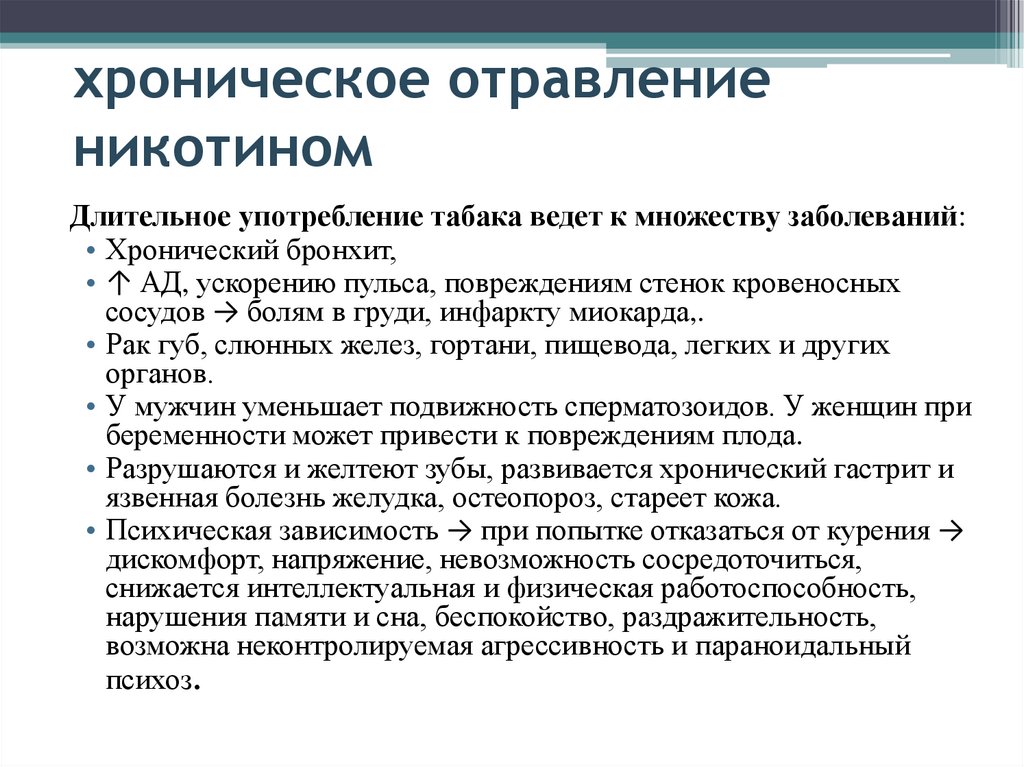 хроническое отравление никотином

Длительное употребление табака ведет к множеству заболеваний:

• Хронический бронхит,
• ↑ АД, ускорению пульса, повреждениям стенок кровеносных сосудов → болям в груди, инфаркту миокарда,.
• Рак губ, слюнных желез, гортани, пищевода, легких и других органов.
• У мужчин уменьшает подвижность сперматозоидов. У женщин при беременности может привести к повреждениям плода.
• Разрушаются и желтеют зубы, развивается хронический гастрит и язвенная болезнь желудка, остеопороз, стареет кожа.
• Психическая зависимость → при попытке отказаться от курения → дискомфорт, напряжение, невозможность сосредоточиться, снижается интеллектуальная и физическая работоспособность, нарушения памяти и сна, беспокойство, раздражительность, возможна неконтролируемая агрессивность и параноидальный психоз.